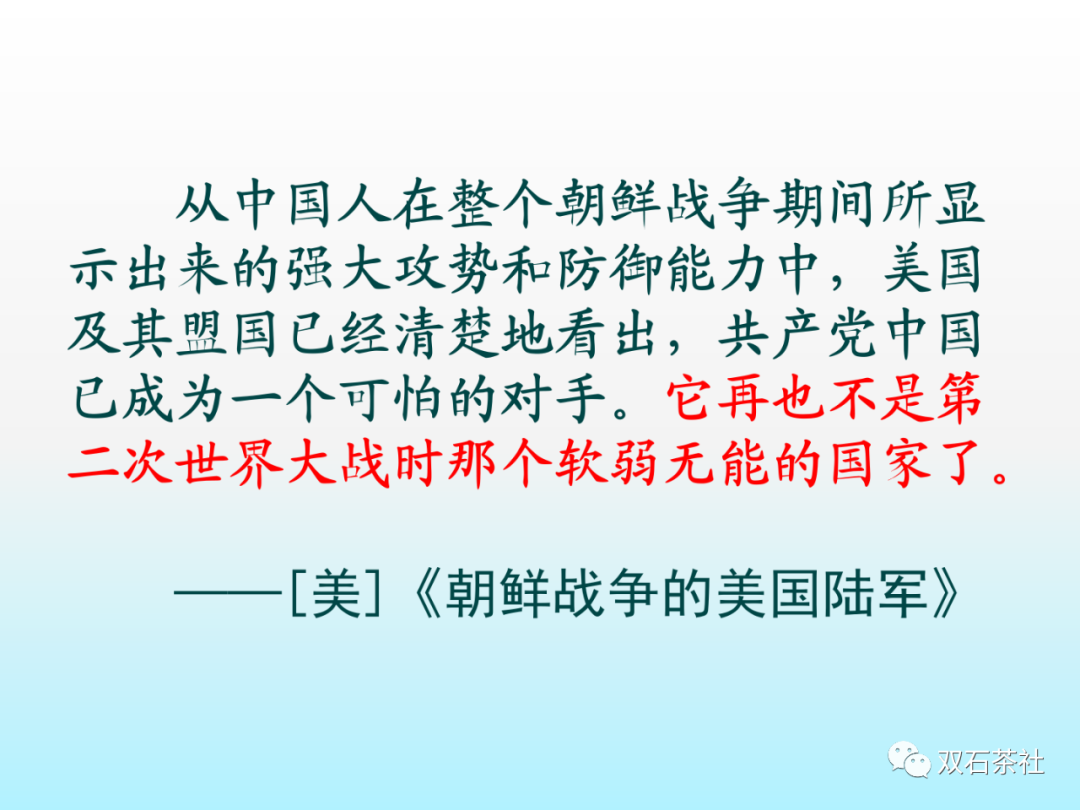 从中国人在整个朝鲜战争期间所显示出来的强大攻势和防御能力中，美国及其盟国已经清楚地看出，共产党中国已成为一个可怕的对手。它再也不是第二次世界大战时那个软弱无能的国家了。

——[美]《朝鲜战争的美国陆军》

双石茶社